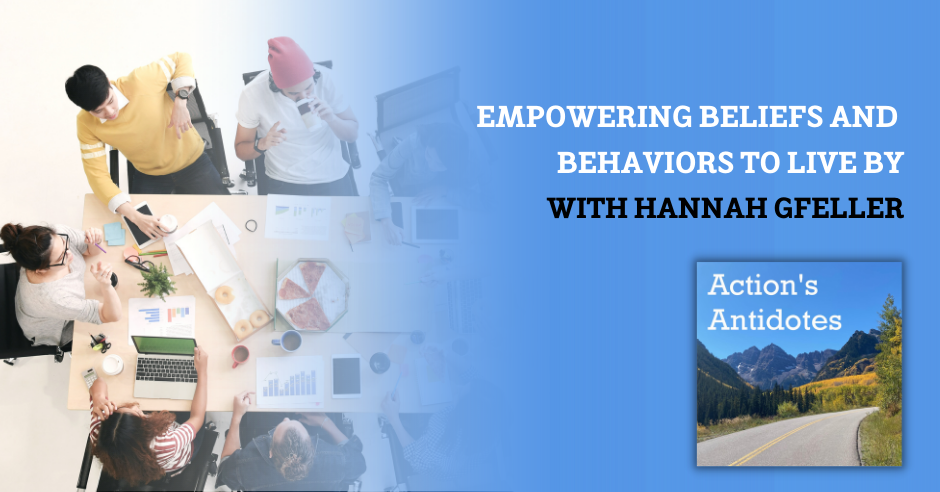 EMPOWERING BELIEFS AND BEHAVIORS TO LIVE BY WITH HANNAH GFELLER

Action's Antidotes